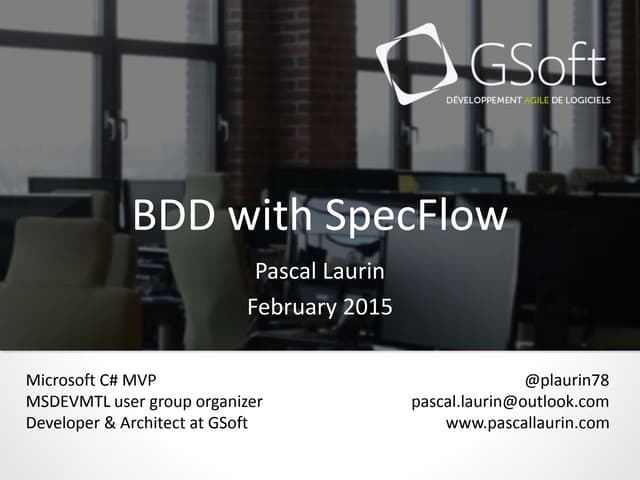 GSoft
DÉVELOPPEMENT AGILE DE LOGICIELS

BDD with SpecFlow

Pascal Laurin
February 2015

Microsoft C# MVP
MSDEVMTL user group organizer
Developer & Architect at GSoft

@plaurin78
pascal.laurin@outlook.com
www.pascallaurin.com